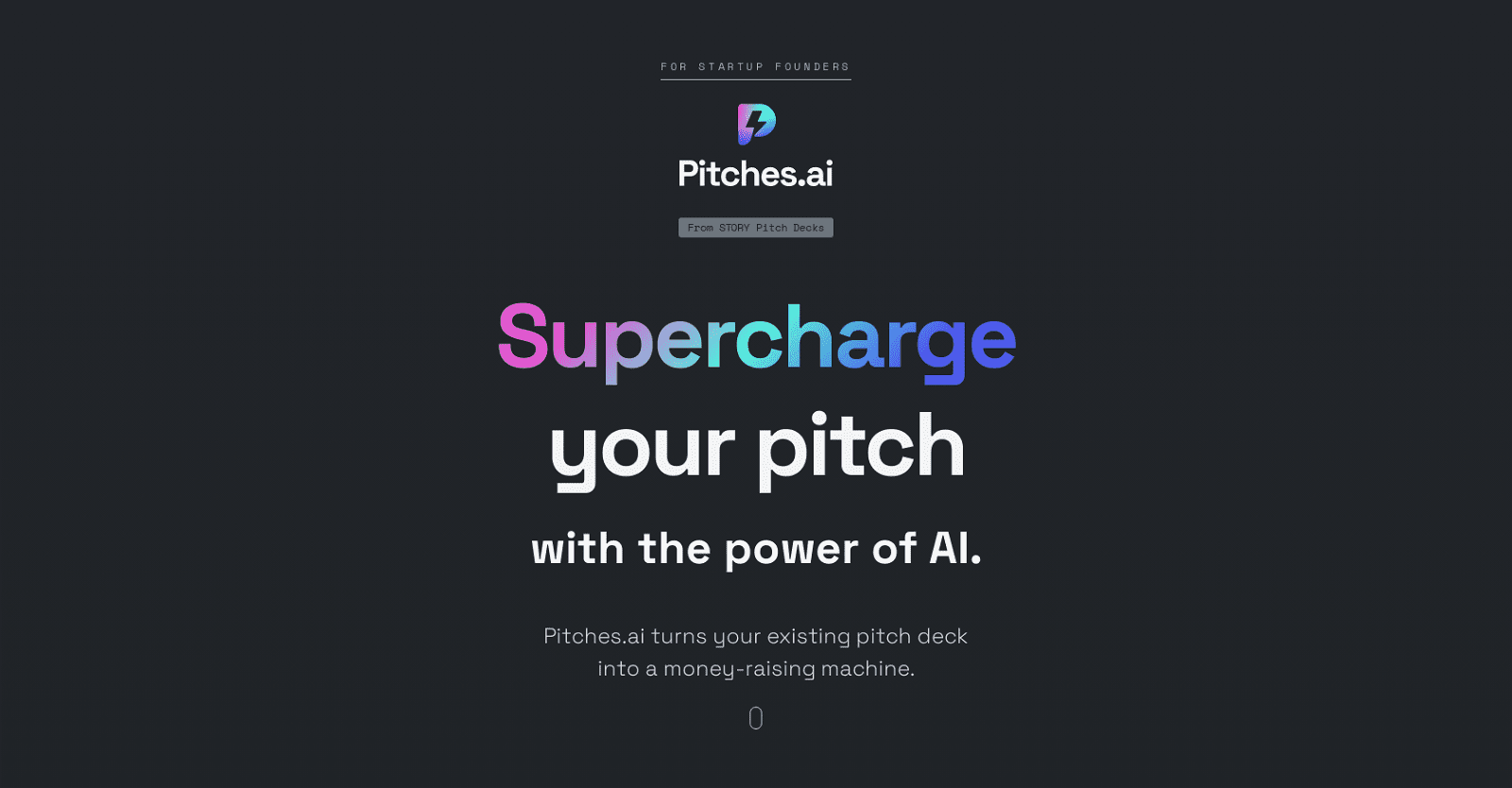 FOR STARTUP FOUNDERS

Pitches.ai

From STORY Pitch Decks

Supercharge your pitch

with the power of AI.

Pitches.ai turns your existing pitch deck into a money-raising machine.